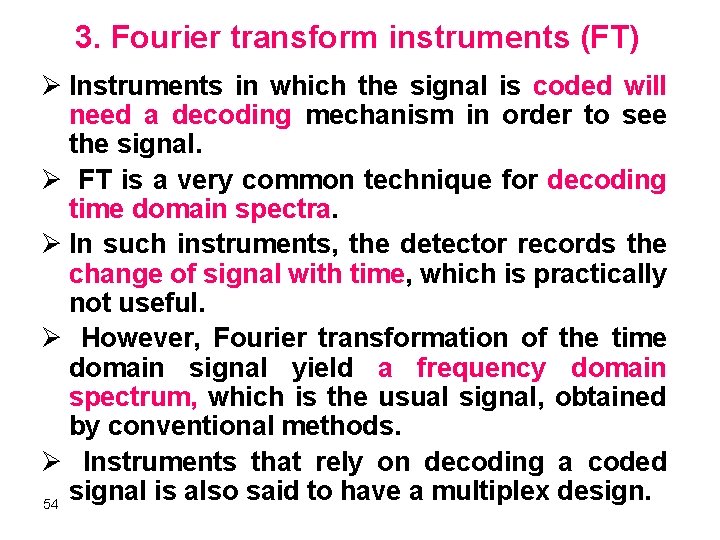 3. Fourier transform instruments (FT)

➢ Instruments in which the signal is coded will need a decoding mechanism in order to see the signal.

➢ FT is a very common technique for decoding time domain spectra.

➢ In such instruments, the detector records the change of signal with time, which is practically not useful.

➢ However, Fourier transformation of the time domain signal yield a frequency domain spectrum, which is the usual signal, obtained by conventional methods.

➢ Instruments that rely on decoding a coded signal is also said to have a multiplex design.

54